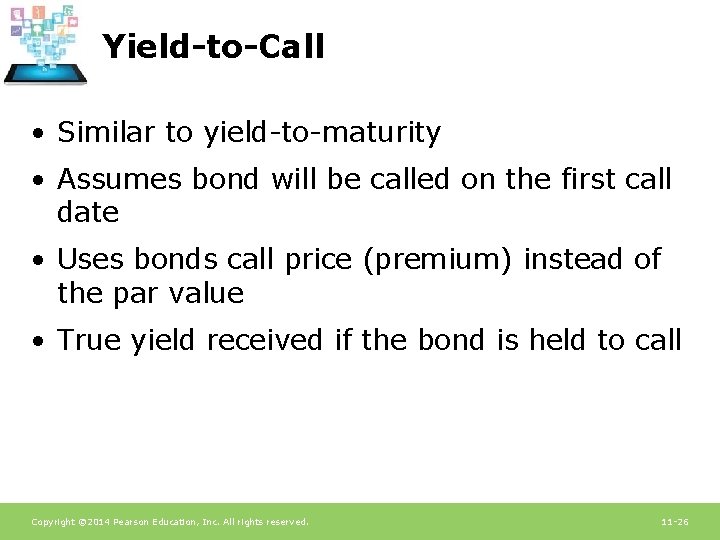 Yield-to-Call

• Similar to yield-to-maturity

• Assumes bond will be called on the first call date

• Uses bonds call price (premium) instead of the par value

• True yield received if the bond is held to call

Copyright ©2014 Pearson Education, Inc. All rights reserved.

11-26